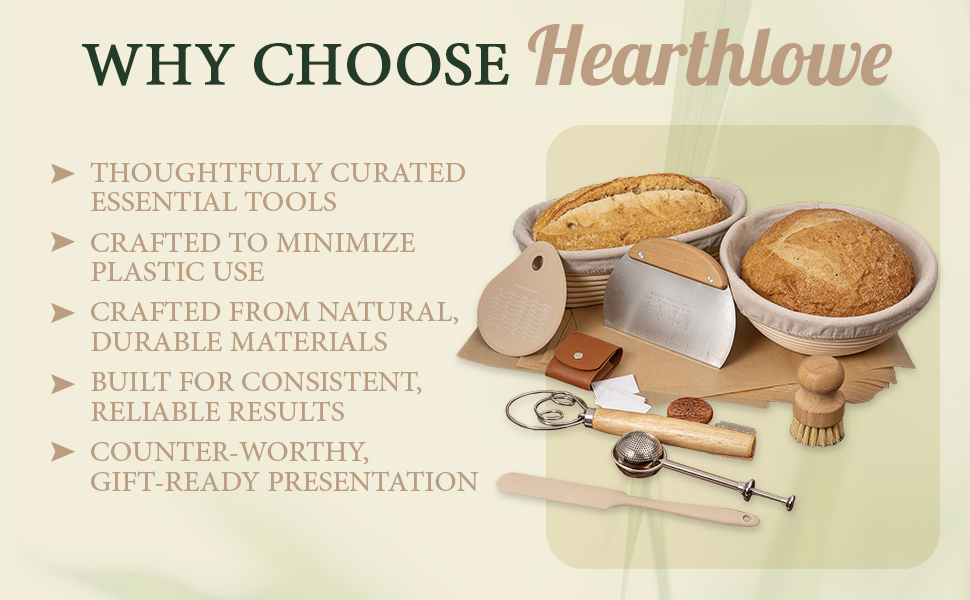 WHY CHOOSE Hearthlowe

➤ THOUGHTFULLY CURATED ESSENTIAL TOOLS

➤ CRAFTED TO MINIMIZE PLASTIC USE

➤ CRAFTED FROM NATURAL, DURABLE MATERIALS

➤ BUILT FOR CONSISTENT, RELIABLE RESULTS

➤ COUNTER-WORTHY, GIFT-READY PRESENTATION